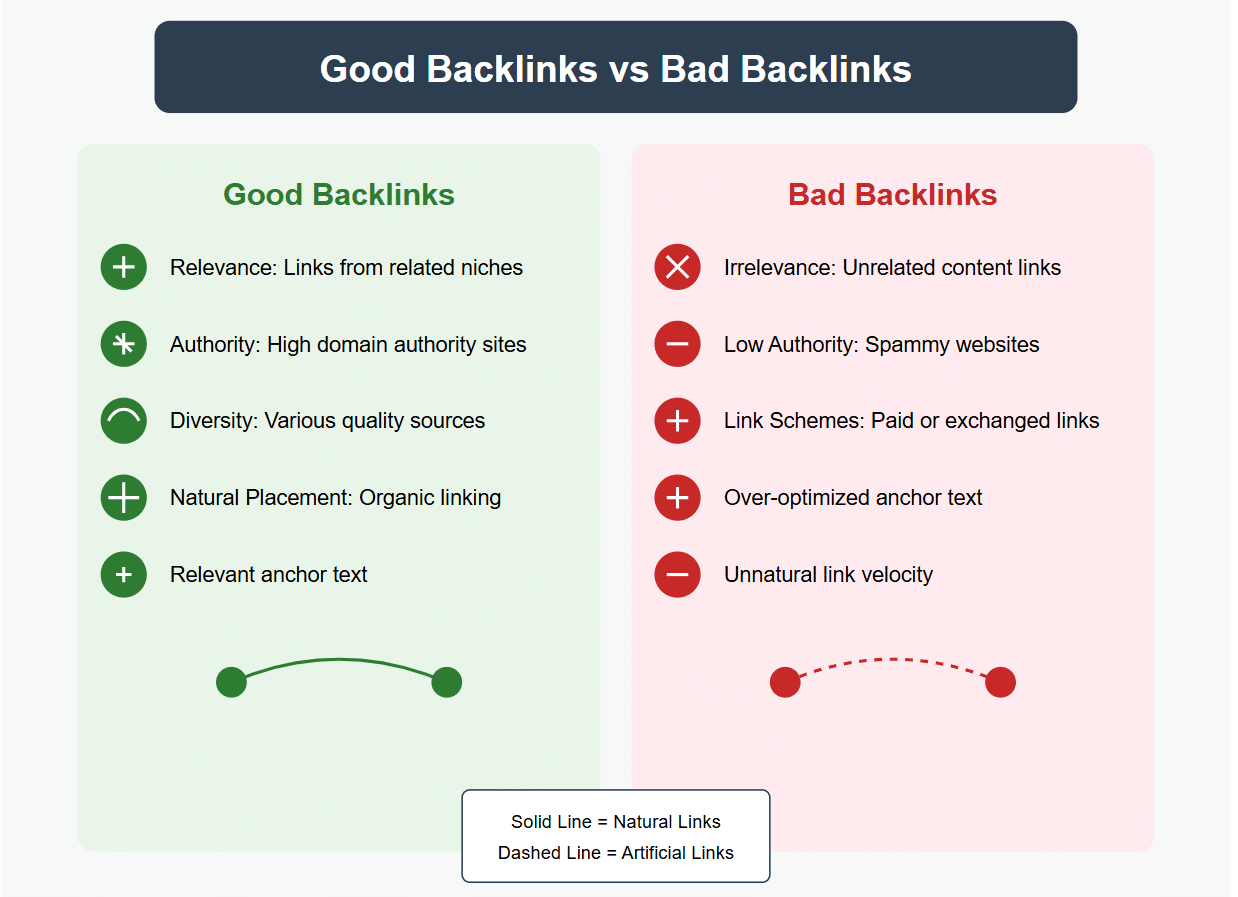 Good Backlinks vs Bad Backlinks

Good Backlinks

Relevance: Links from related niches

Authority: High domain authority sites

Diversity: Various quality sources

Natural Placement: Organic linking

Relevant anchor text

Bad Backlinks

Irrelevance: Unrelated content links

Low Authority: Spammy websites

Link Schemes: Paid or exchanged links

Over-optimized anchor text

Unnatural link velocity

Solid Line = Natural Links
Dashed Line = Artificial Links